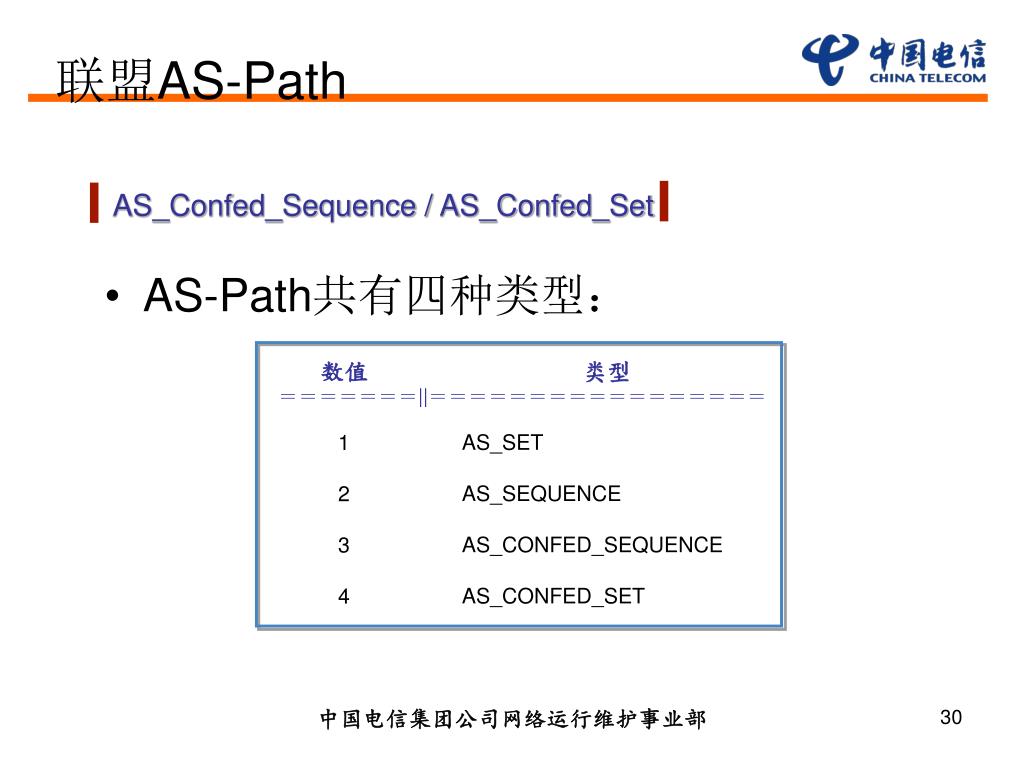 联盟AS-Path

中国电信
CHINA TELECOM

AS_Confed_Sequence / AS_Confed_Set

• AS-Path共有四种类型：

| 数值 | 类型 |
|---|---|
| 1 | AS_SET |
| 2 | AS_SEQUENCE |
| 3 | AS_CONFED_SEQUENCE |
| 4 | AS_CONFED_SET |

中国电信集团公司网络运行维护事业部

30